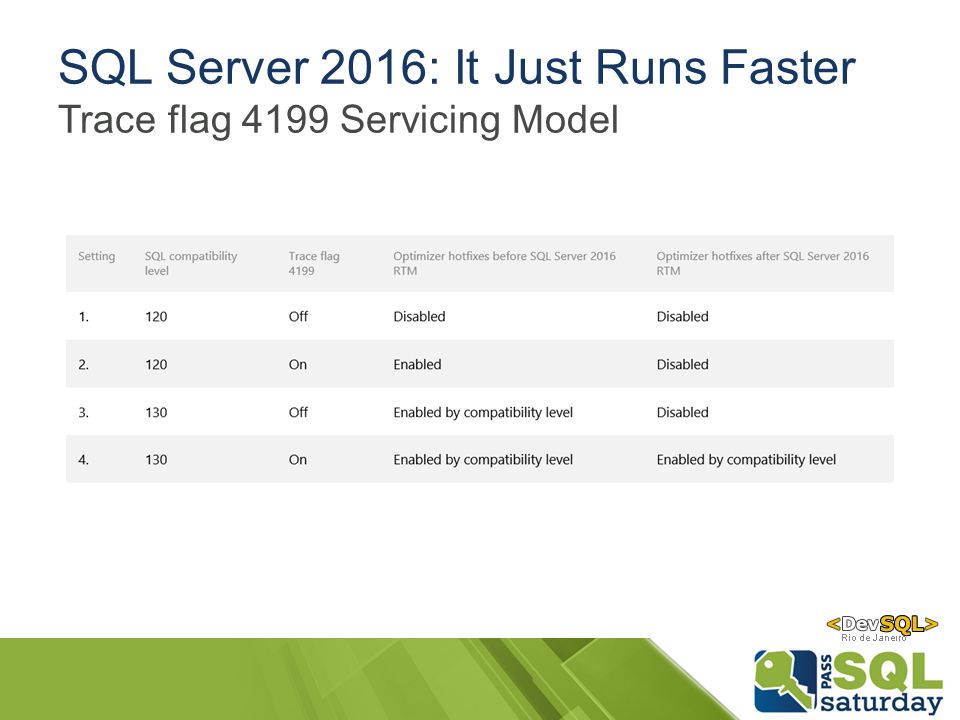 SQL Server 2016: It Just Runs Faster
Trace flag 4199 Servicing Model

| Setting | SQL compatibility level | Trace flag 4199 | Optimizer hotfixes before SQL Server 2016 RTM | Optimizer hotfixes after SQL Server 2016 RTM |
|---|---|---|---|---|
| 1. | 120 | Off | Disabled | Disabled |
| 2. | 120 | On | Enabled | Disabled |
| 3. | 130 | Off | Enabled by compatibility level | Disabled |
| 4. | 130 | On | Enabled by compatibility level | Enabled by compatibility level |

<DevSQL>
Rio de Janeiro

PASS SQL saturday